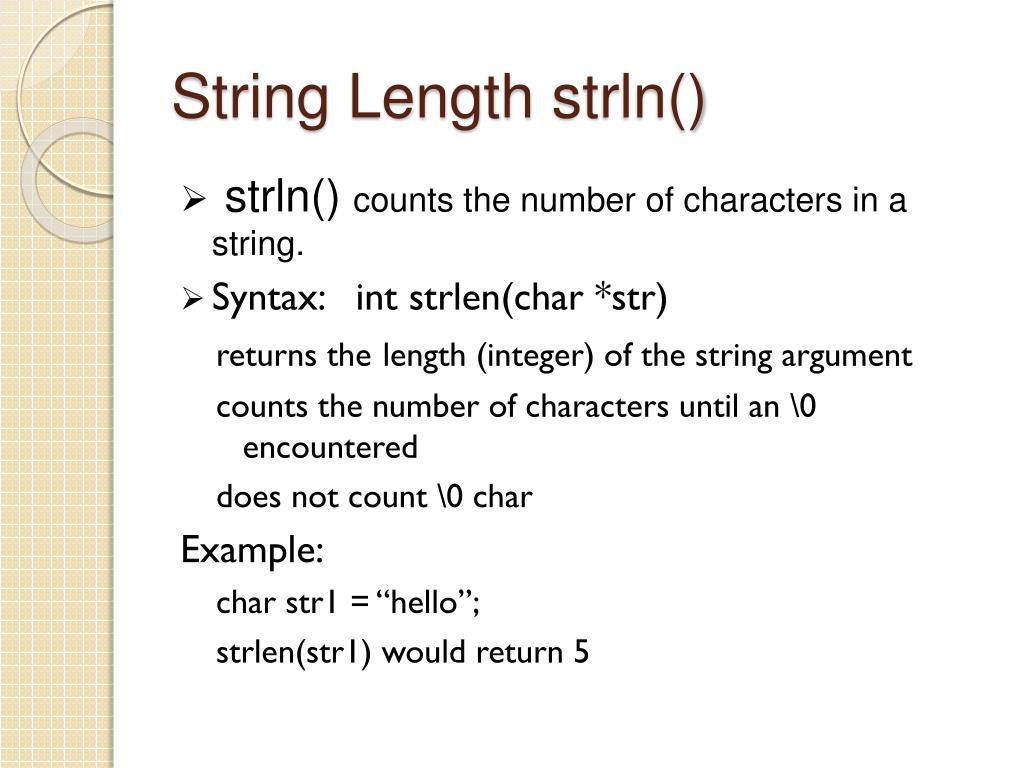 String Length strln()

➢ strln() counts the number of characters in a string.

➢ Syntax: int strlen(char *str)

returns the length (integer) of the string argument

counts the number of characters until an \0 encountered

does not count \0 char

Example:

char str1 = “hello”;

strlen(str1) would return 5